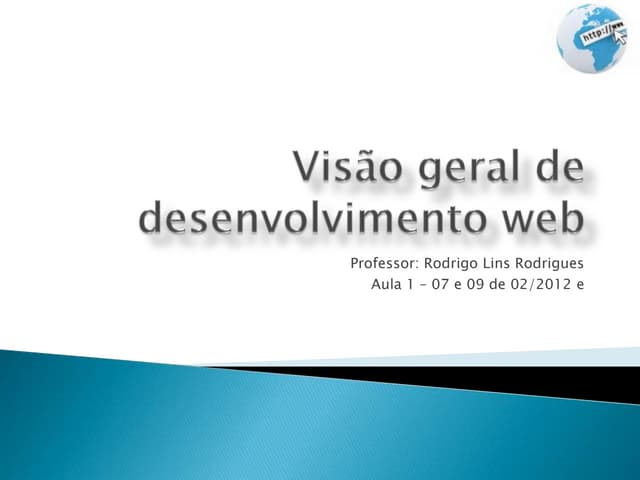 http://ww

Visão geral de desenvolvimento web

Professor: Rodrigo Lins Rodrigues
Aula 1 – 07 e 09 de 02/2012 e